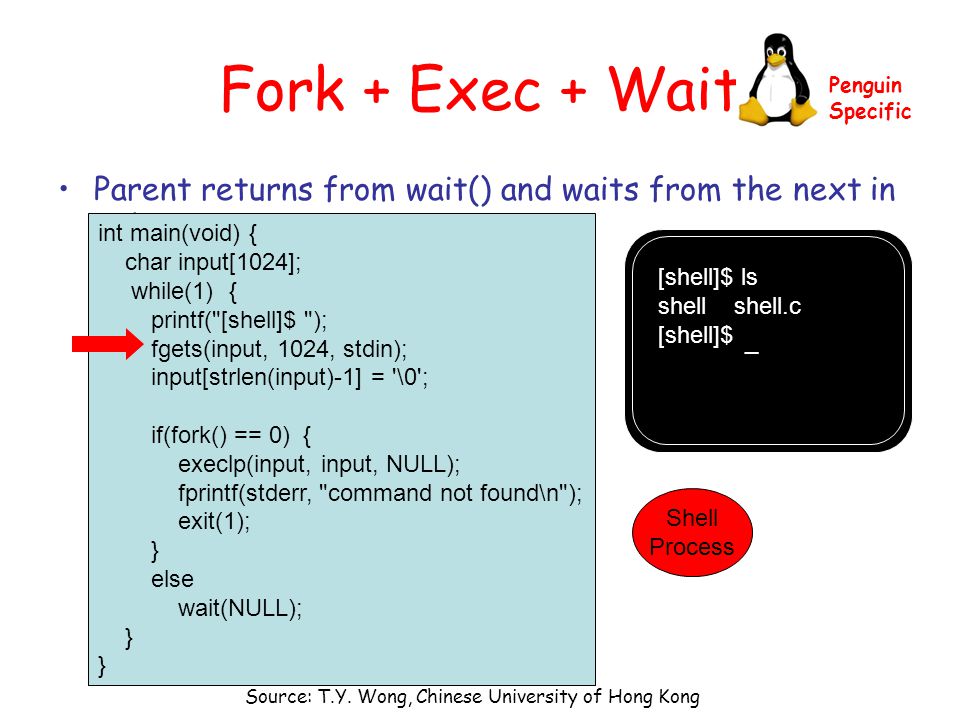 Fork + Exec + Wait

Penguin Specific

• Parent returns from wait() and waits from the next in

int main(void) {
char input[1024];
while(1) {
printf("[shell]$ ");
fgets(input, 1024, stdin);
input[strlen(input)-1] = '\0';

if(fork() == 0) {
execlp(input, input, NULL);
fprintf(stderr, "command not found\n");
exit(1);
}
else
wait(NULL);
}
}

[shell]$ ls
shell shell.c
[shell]$ _

Shell Process

Source: T.Y. Wong, Chinese University of Hong Kong